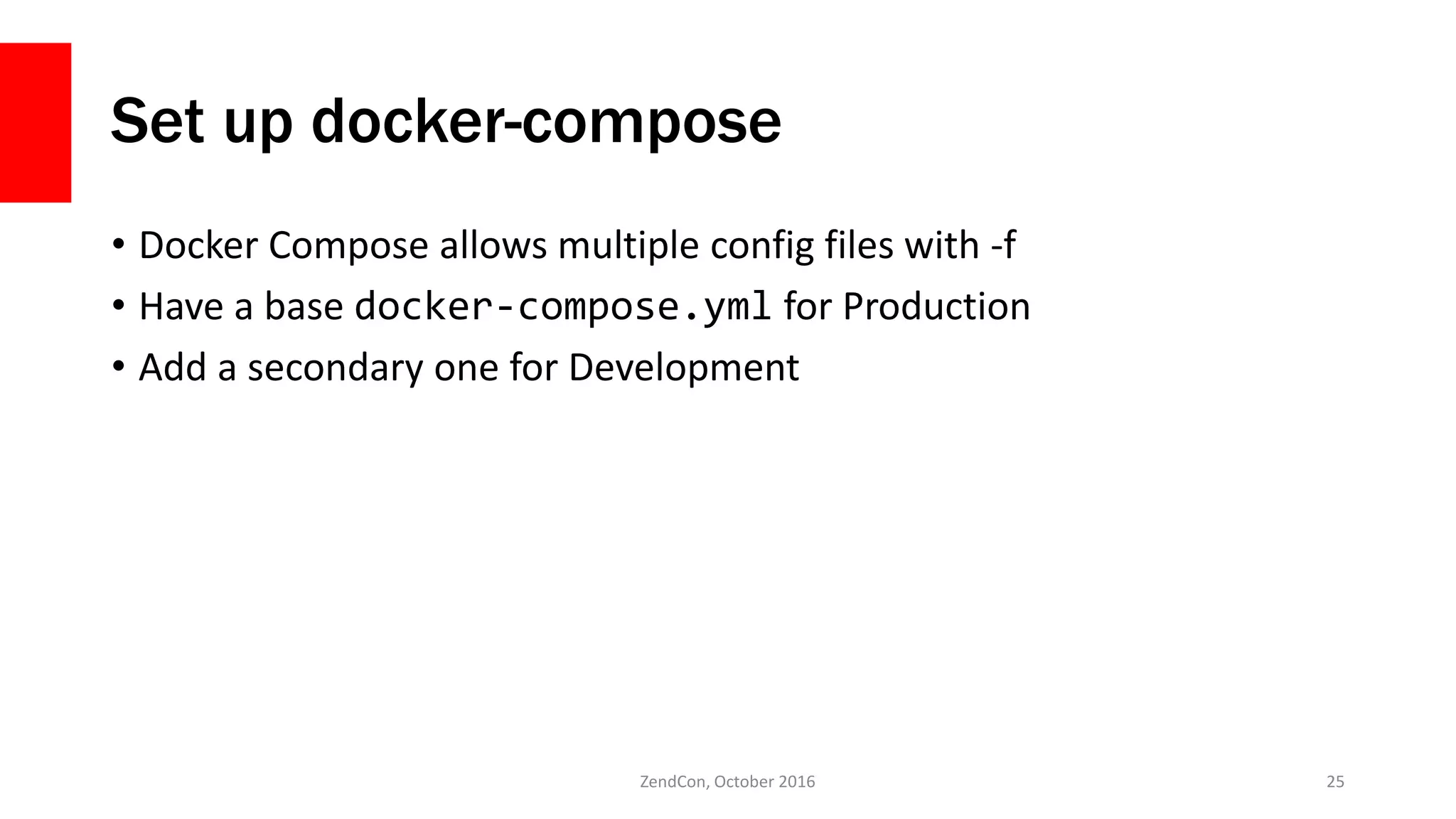 Set up docker-compose

• Docker Compose allows multiple config files with -f
• Have a base docker-compose.yml for Production
• Add a secondary one for Development

ZendCon, October 2016

25